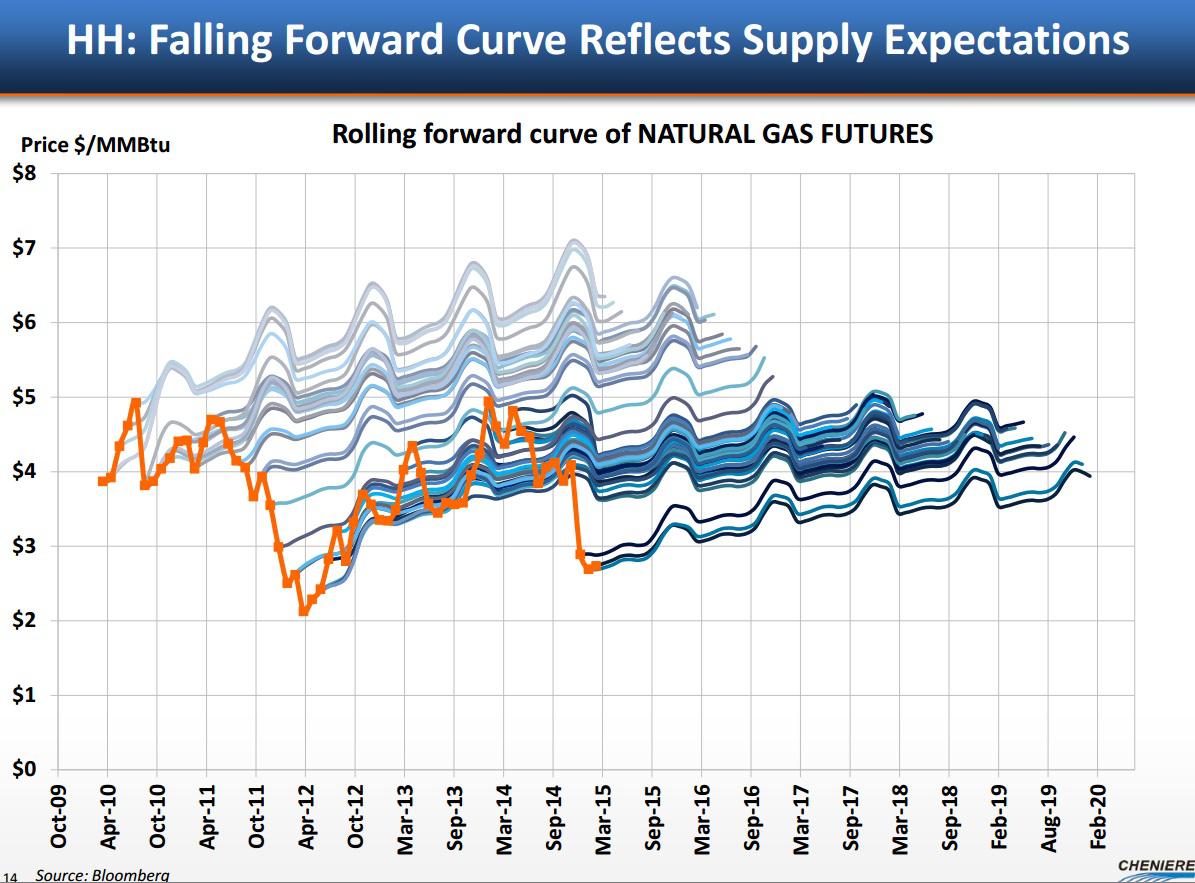 HH: Falling Forward Curve Reflects Supply Expectations

Rolling forward curve of NATURAL GAS FUTURES

Price $/MMBtu

$8
$7
$6
$5
$4
$3
$2
$1
$0

Oct-09
Apr-10
Oct-10
Apr-11
Oct-11
Apr-12
Oct-12
Mar-13
Sep-13
Mar-14
Sep-14
Mar-15
Sep-15
Mar-16
Sep-16
Mar-17
Sep-17
Mar-18
Sep-18
Feb-19
Aug-19
Feb-20

14 Source: Bloomberg

CHENIERE